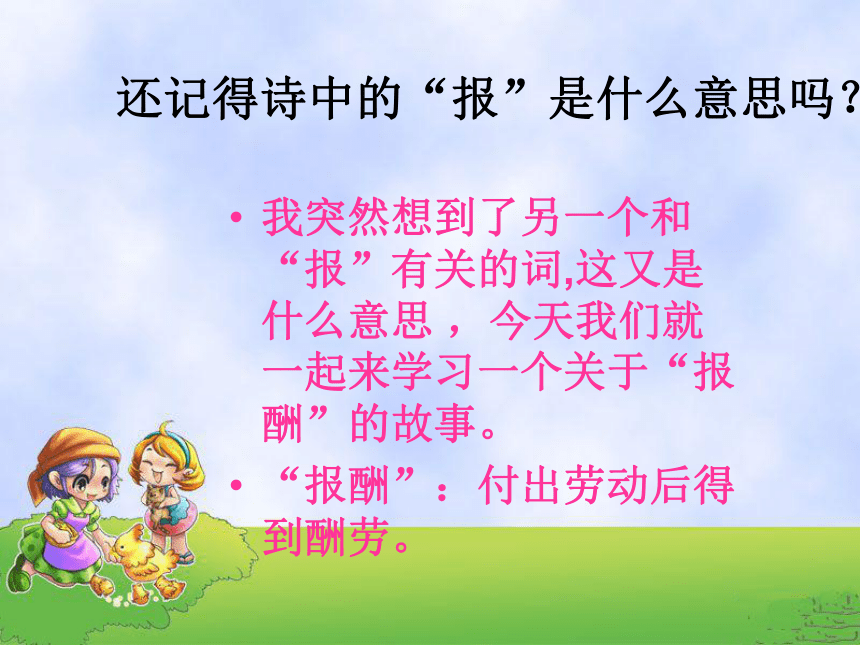 还记得诗中的“报”是什么意思吗？

• 我突然想到了另一个和“报”有关的词,这又是什么意思，今天我们就一起来学习一个关于“报酬”的故事。

• “报酬”：付出劳动后得到酬劳。